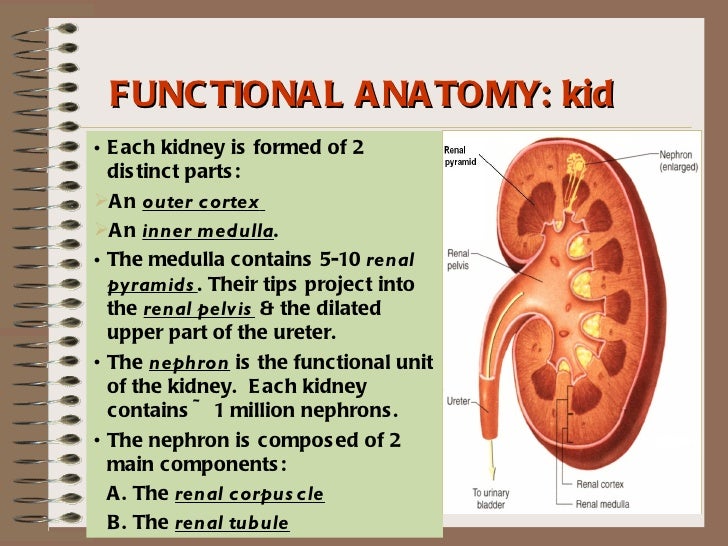 FUNCTIONAL ANATOMY: kid

• Each kidney is formed of 2 distinct parts:
➢An outer cortex
➢An inner medulla.
• The medulla contains 5-10 renal pyramids. Their tips project into the renal pelvis & the dilated upper part of the ureter.
• The nephron is the functional unit of the kidney. Each kidney contains ˜ 1 million nephrons.
• The nephron is composed of 2 main components:
A. The renal corpuscle
B. The renal tubule

Renal pyramid
Nephron (enlarged)
Renal pelvis
Ureter
To urinary bladder
Renal cortex
Renal medulla